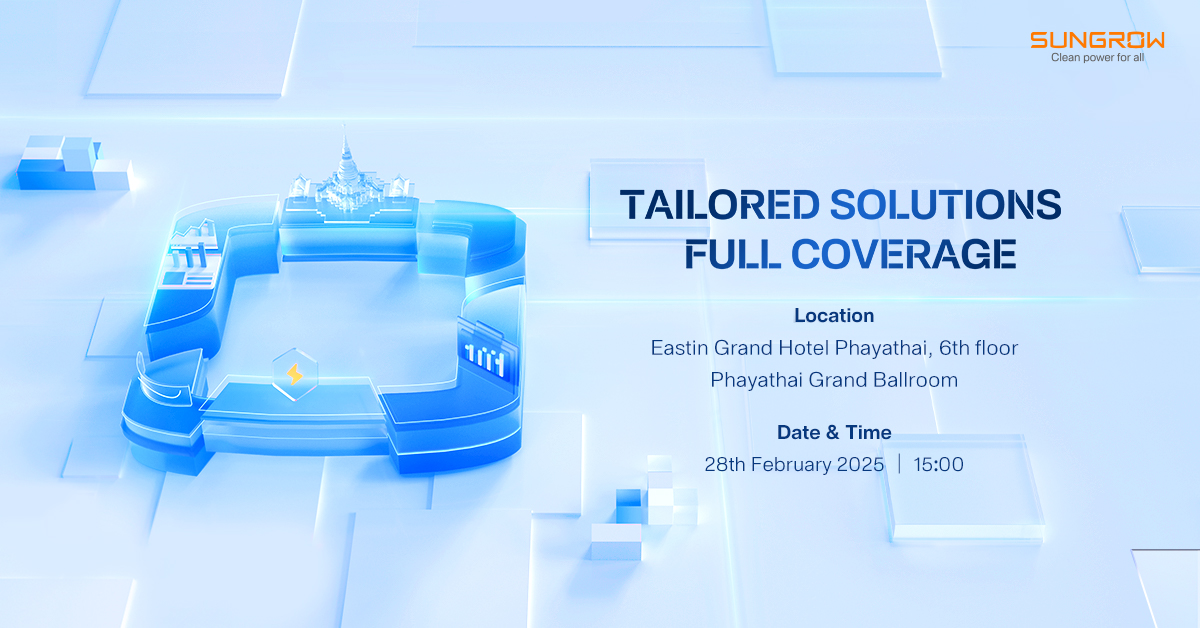 SUNGROW
Clean power for all

TAILORED SOLUTIONS
FULL COVERAGE

Location
Eastin Grand Hotel Phayathai, 6th floor
Phayathai Grand Ballroom

Date & Time
28th February 2025 | 15:00